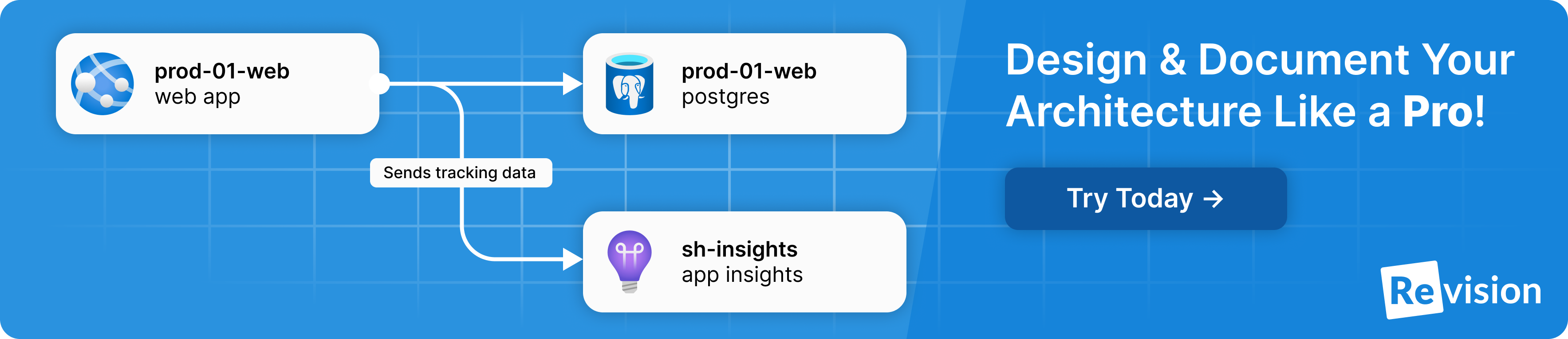 prod-01-web
web app

prod-01-web
postgres

Sends tracking data

sh-insights
app insights

Design & Document Your Architecture Like a Pro!

Try Today →

Revision